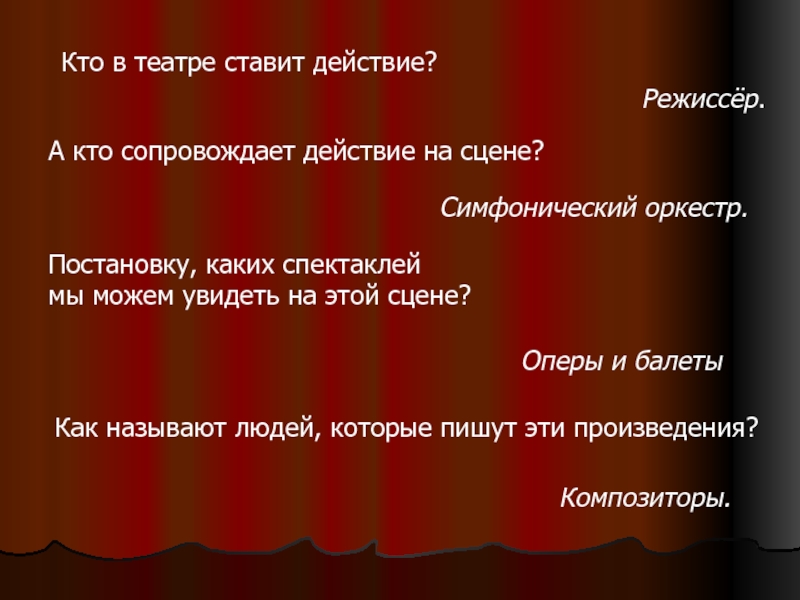 Кто в театре ставит действие?

Режиссёр.

А кто сопровождает действие на сцене?

Симфонический оркестр.

Постановку, каких спектаклей мы можем увидеть на этой сцене?

Оперы и балеты

Как называют людей, которые пишут эти произведения?

Композиторы.